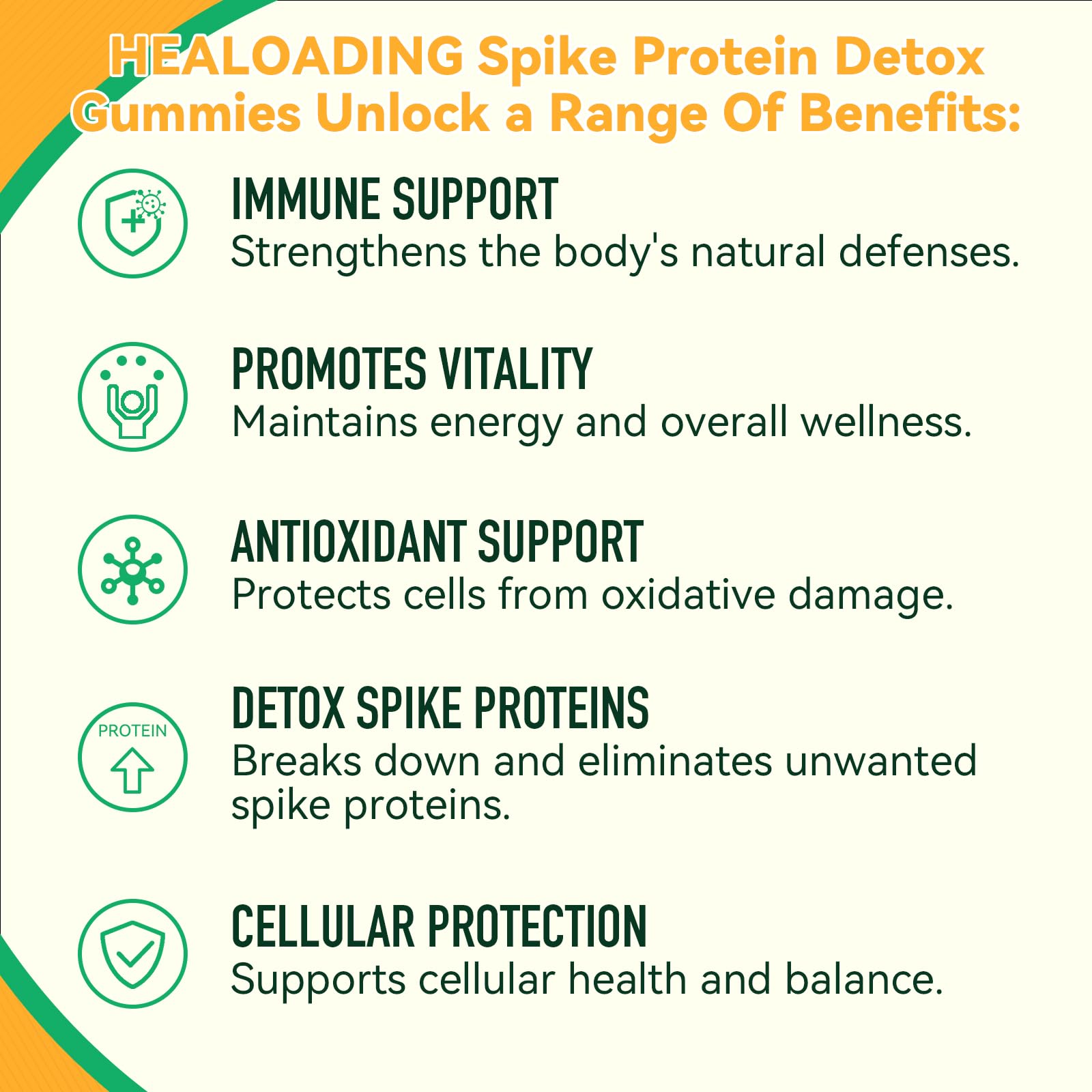 HEALOADING Spike Protein Detox Gummies Unlock a Range Of Benefits:

IMMUNE SUPPORT
Strengthens the body's natural defenses.

PROMOTES VITALITY
Maintains energy and overall wellness.

ANTIOXIDANT SUPPORT
Protects cells from oxidative damage.

PROTEIN

DETOX SPIKE PROTEINS
Breaks down and eliminates unwanted spike proteins.

CELLULAR PROTECTION
Supports cellular health and balance.